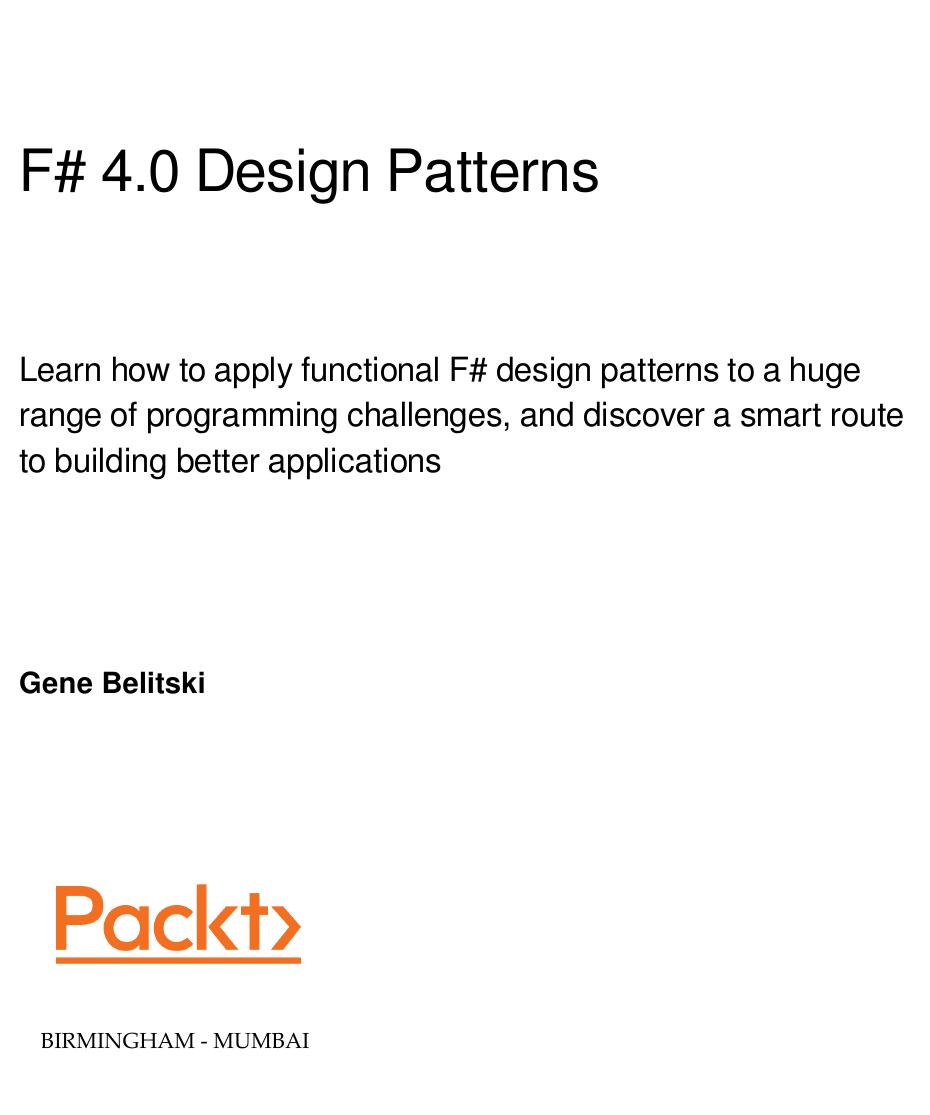 F# 4.0 Design Patterns

Learn how to apply functional F# design patterns to a huge range of programming challenges, and discover a smart route to building better applications

Gene Belitski

Packt>

BIRMINGHAM - MUMBAI